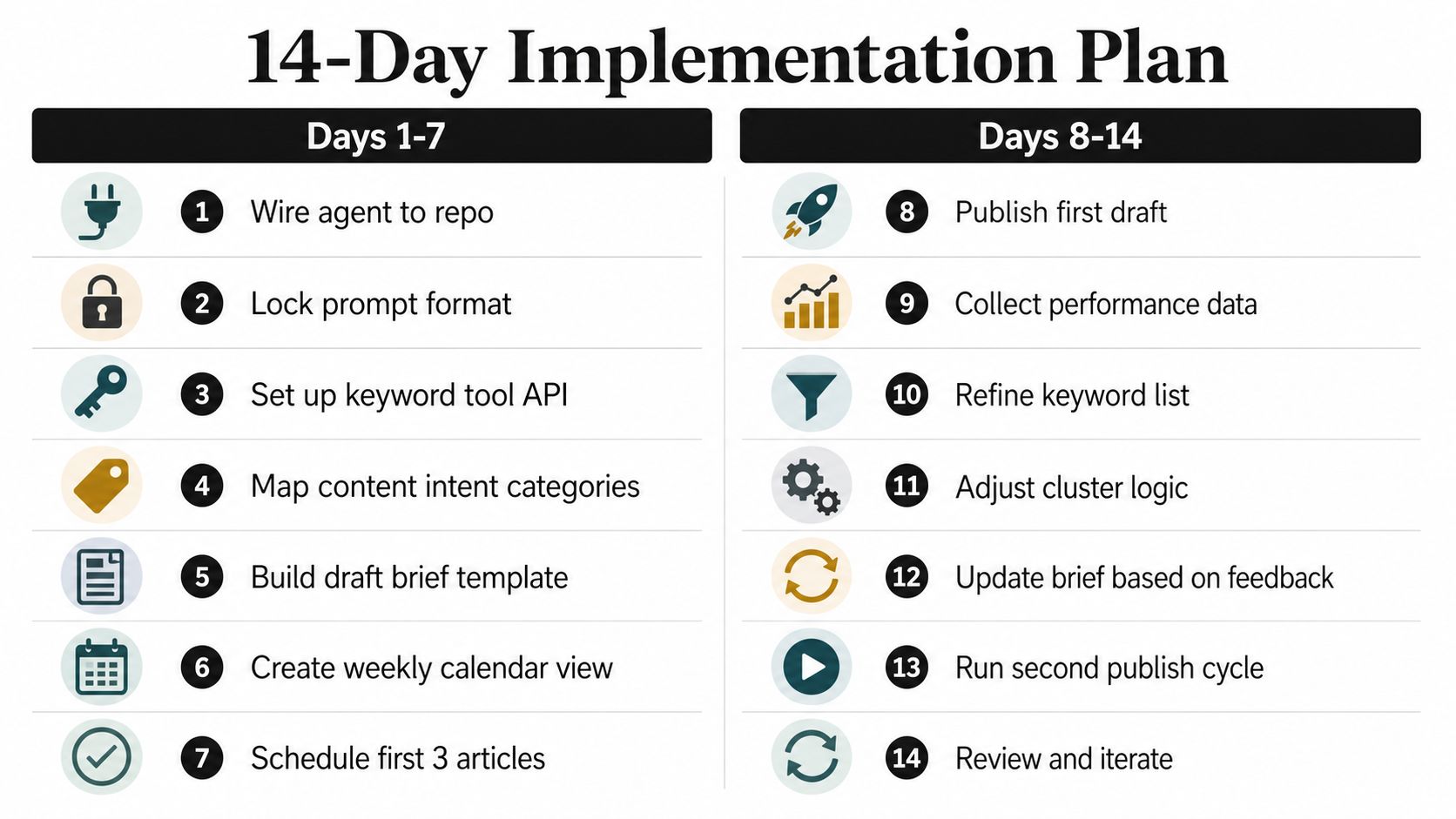 14-Day Implementation Plan

Days 1-7

1 Wire agent to repo

2 Lock prompt format

3 Set up keyword tool API

4 Map content intent categories

5 Build draft brief template

6 Create weekly calendar view

7 Schedule first 3 articles

Days 8-14

8 Publish first draft

9 Collect performance data

10 Refine keyword list

11 Adjust cluster logic

12 Update brief based on feedback

13 Run second publish cycle

14 Review and iterate